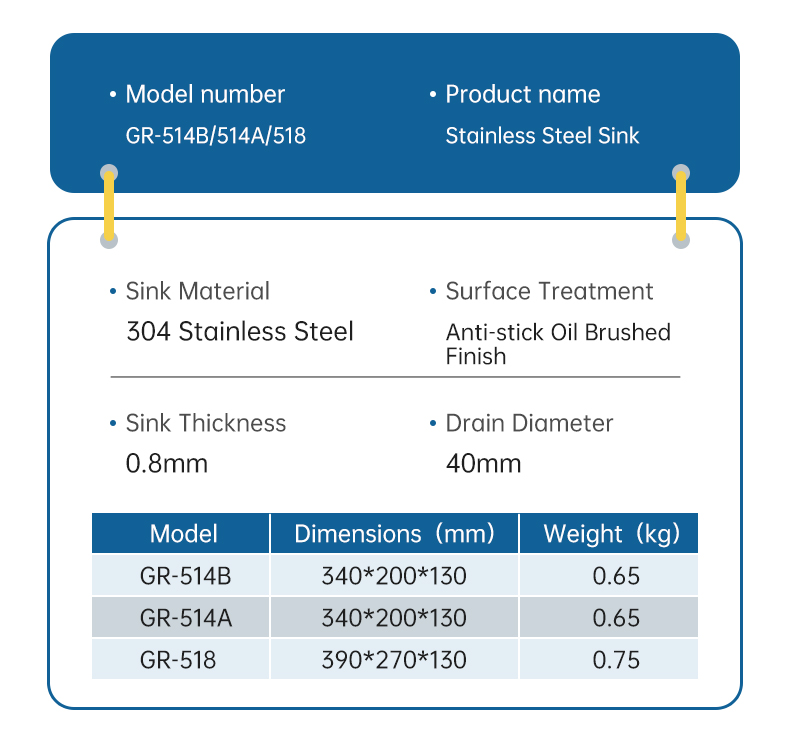 • Model number
GR-514B/514A/518

• Product name
Stainless Steel Sink

• Sink Material
304 Stainless Steel

• Surface Treatment
Anti-stick Oil Brushed Finish

• Sink Thickness
0.8mm

• Drain Diameter
40mm

| Model | Dimensions（mm) | Weight（kg) |
|---|---|---|
| GR-514B | 340*200*130 | 0.65 |
| GR-514A | 340*200*130 | 0.65 |
| GR-518 | 390*270*130 | 0.75 |